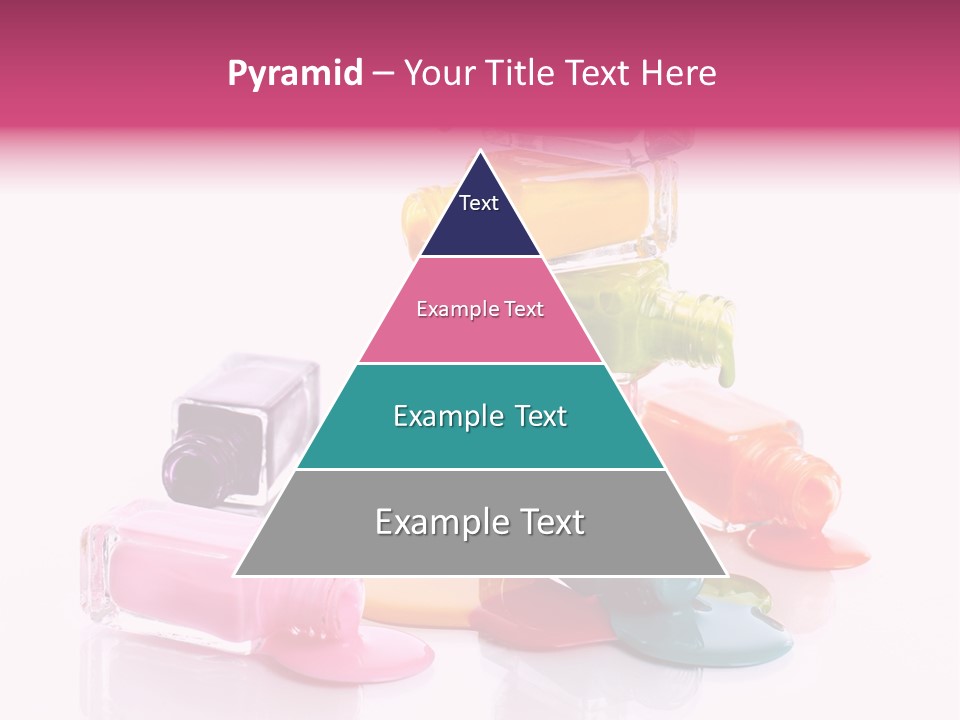 Pyramid – Your Title Text Here

Text

Example Text

Example Text

Example Text